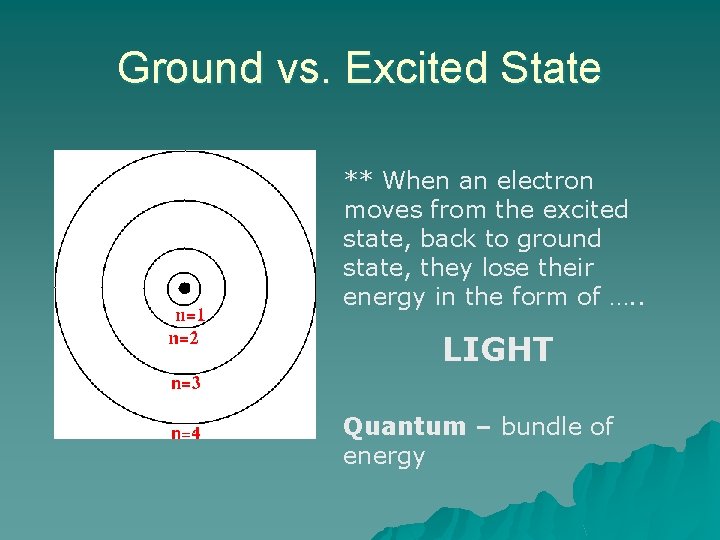 Ground vs. Excited State

n=1
n=2
n=3
n=4

** When an electron moves from the excited state, back to ground state, they lose their energy in the form of …..

LIGHT

Quantum – bundle of energy